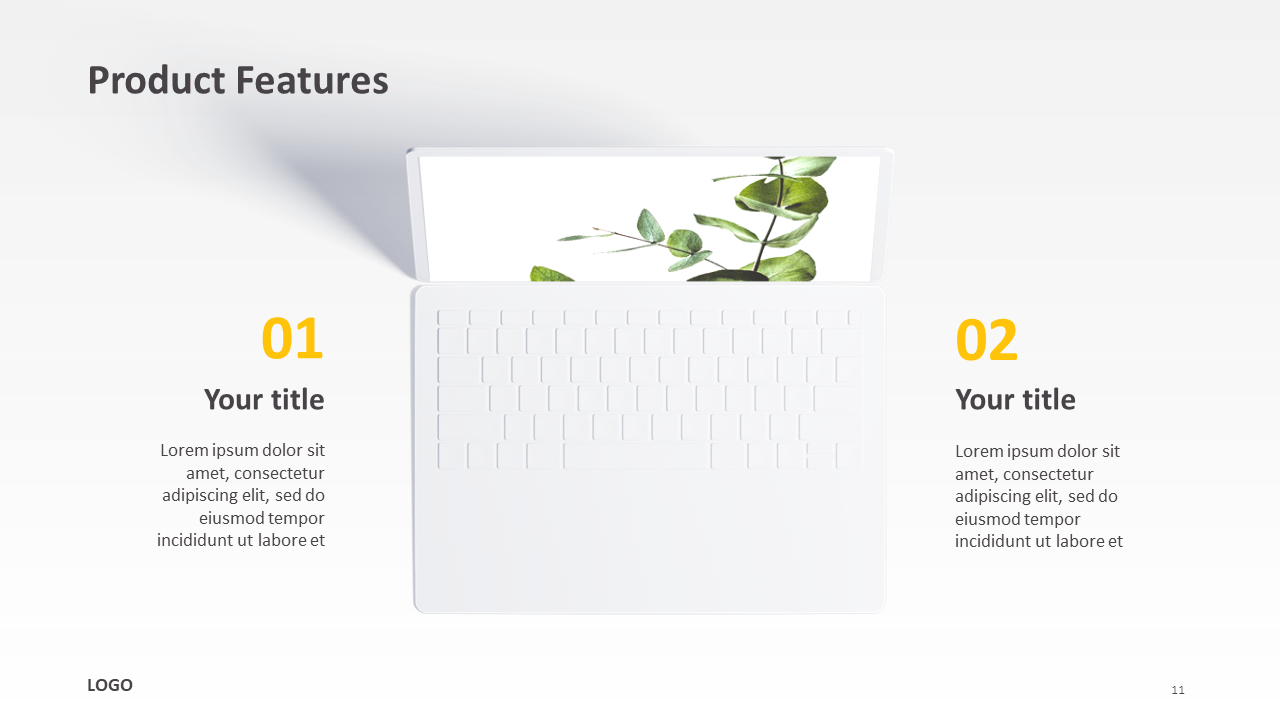 Product Features

01

Your title

Lorem ipsum dolor sit amet, consectetur adipiscing elit, sed do eiusmod tempor incididunt ut labore et

02

Your title

Lorem ipsum dolor sit amet, consectetur adipiscing elit, sed do eiusmod tempor incididunt ut labore et

LOGO

11